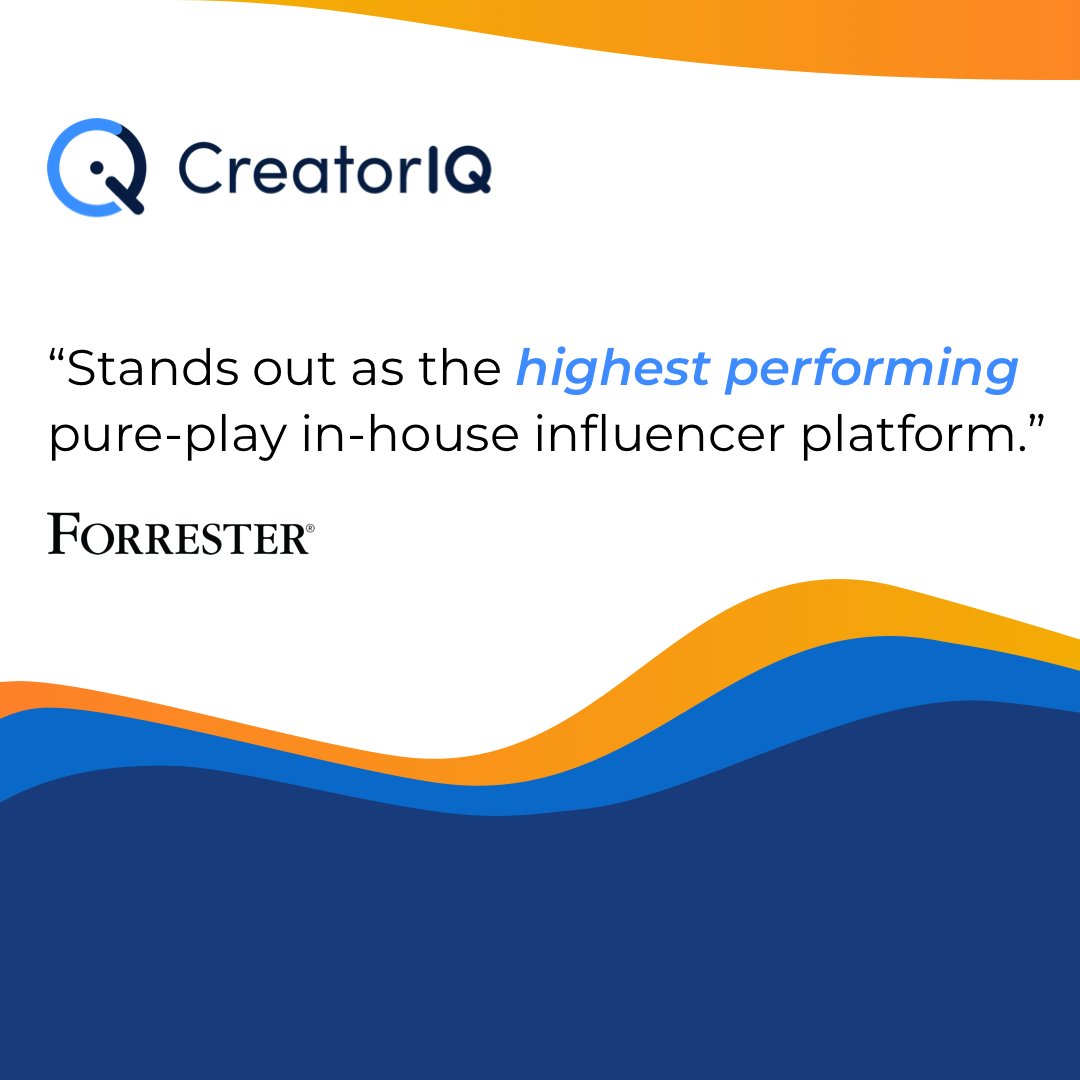 CreatorIQ

“Stands out as the highest performing pure-play in-house influencer platform.”

FORRESTER®